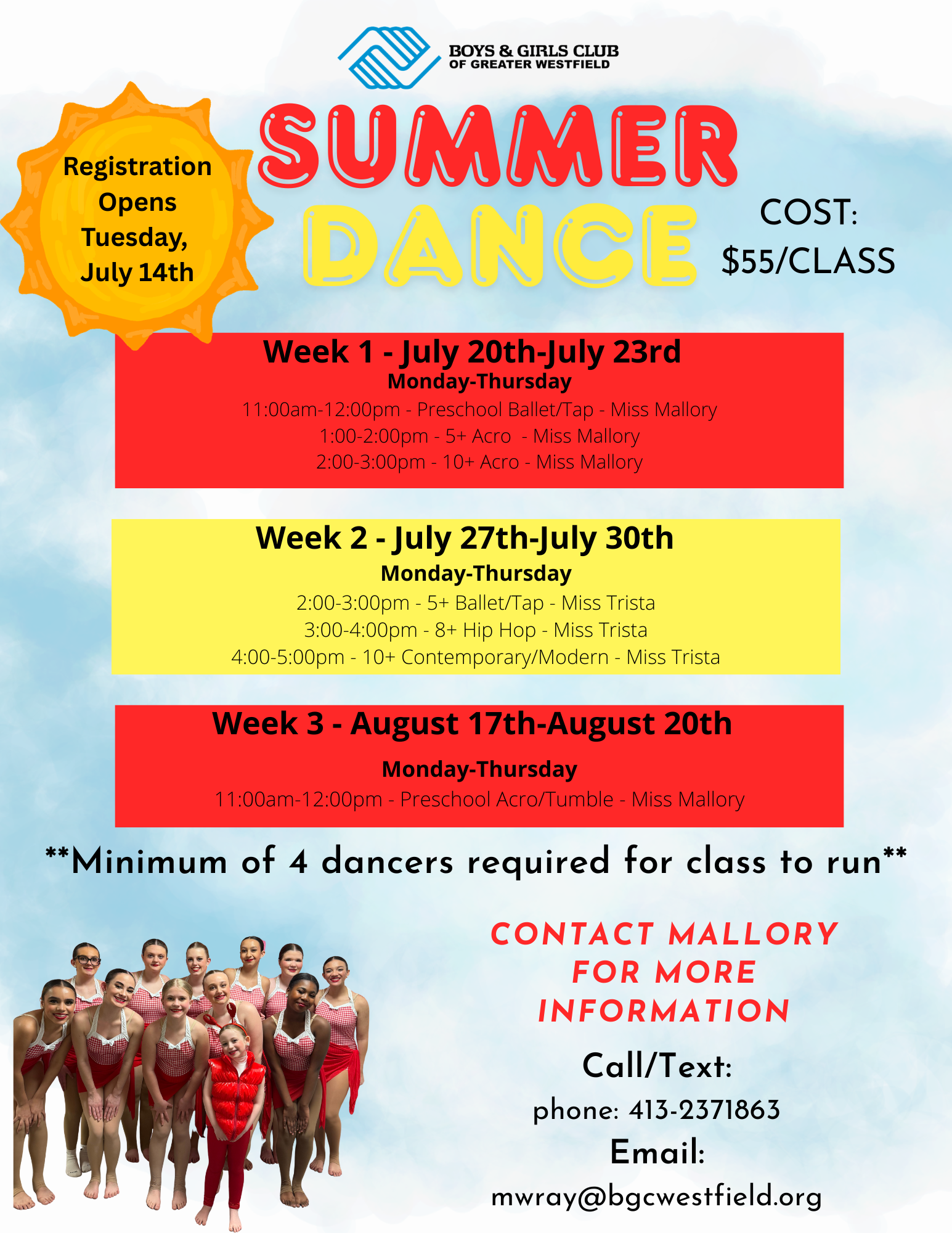 BOYS & GIRLS CLUB
OF GREATER WESTFIELD

Registration Opens Tuesday, July 14th

SUMMER DANCE

COST: $55/CLASS

Week 1 - July 20th-July 23rd
Monday-Thursday
11:00am-12:00pm - Preschool Ballet/Tap - Miss Mallory
1:00-2:00pm - 5+ Acro - Miss Mallory
2:00-3:00pm - 10+ Acro - Miss Mallory

Week 2 - July 27th-July 30th
Monday-Thursday
2:00-3:00pm - 5+ Ballet/Tap - Miss Trista
3:00-4:00pm - 8+ Hip Hop - Miss Trista
4:00-5:00pm - 10+ Contemporary/Modern - Miss Trista

Week 3 - August 17th-August 20th
Monday-Thursday
11:00am-12:00pm - Preschool Acro/Tumble - Miss Mallory

**Minimum of 4 dancers required for class to run**

CONTACT MALLORY FOR MORE INFORMATION

Call/Text:
phone: 413-2371863
Email:
mwray@bgcwestfield.org